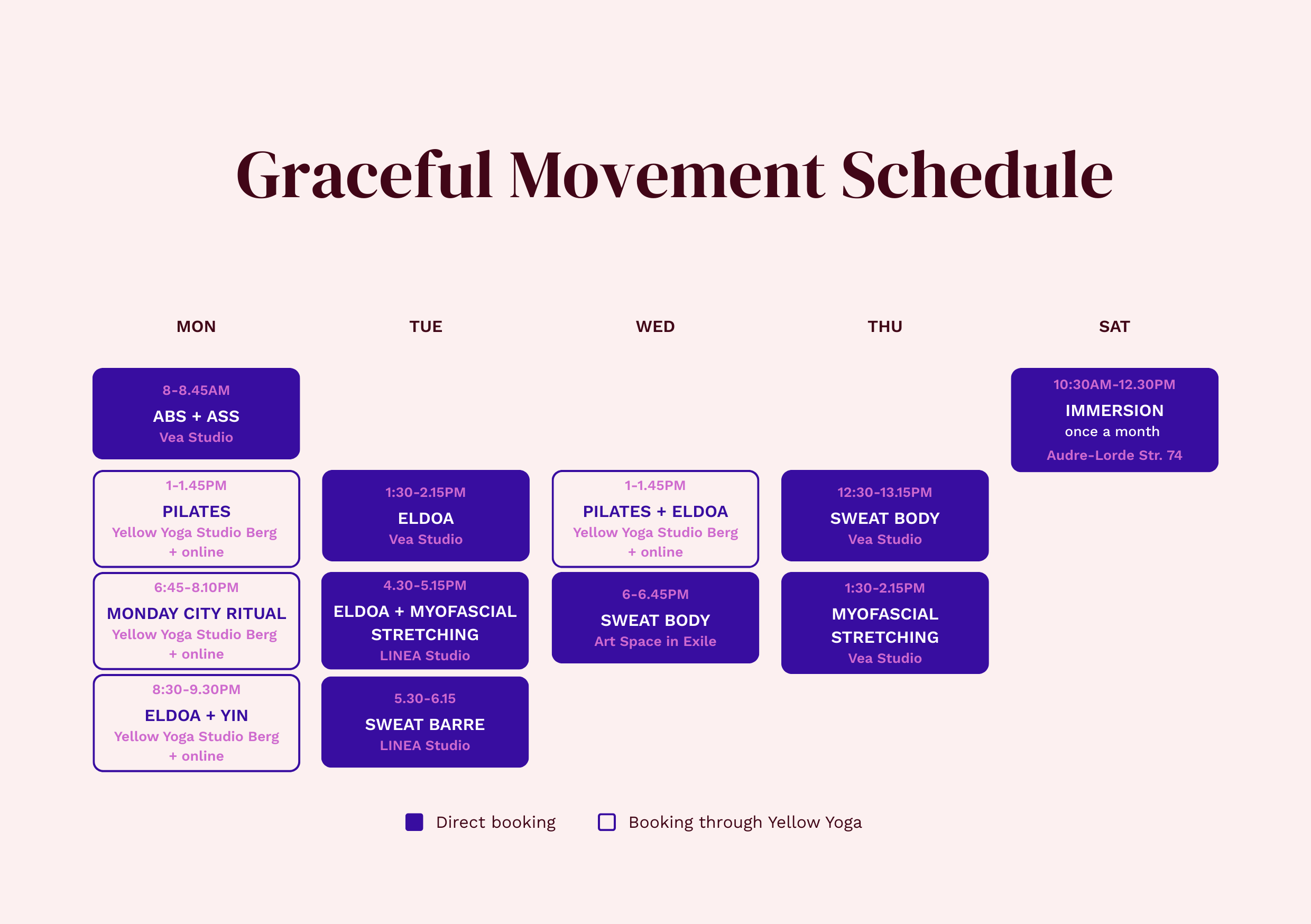 Graceful Movement Schedule

MON

8-8.45AM
ABS + ASS
Vea Studio

1-1.45PM
PILATES
Yellow Yoga Studio Berg + online

6:45-8.10PM
MONDAY CITY RITUAL
Yellow Yoga Studio Berg + online

8:30-9.30PM
ELDOA + YIN
Yellow Yoga Studio Berg + online

TUE

1:30-2.15PM
ELDOA
Vea Studio

4.30-5.15PM
ELDOA + MYOFASCIAL STRETCHING
LINEA Studio

5.30-6.15
SWEAT BARRE
LINEA Studio

WED

1-1.45PM
PILATES + ELDOA
Yellow Yoga Studio Berg + online

6-6.45PM
SWEAT BODY
Art Space in Exile

THU

12:30-13.15PM
SWEAT BODY
Vea Studio

1:30-2.15PM
MYOFASCIAL STRETCHING
Vea Studio

SAT

10:30AM-12.30PM
IMMERSION
once a month
Audre-Lorde Str. 74

Direct booking
Booking through Yellow Yoga